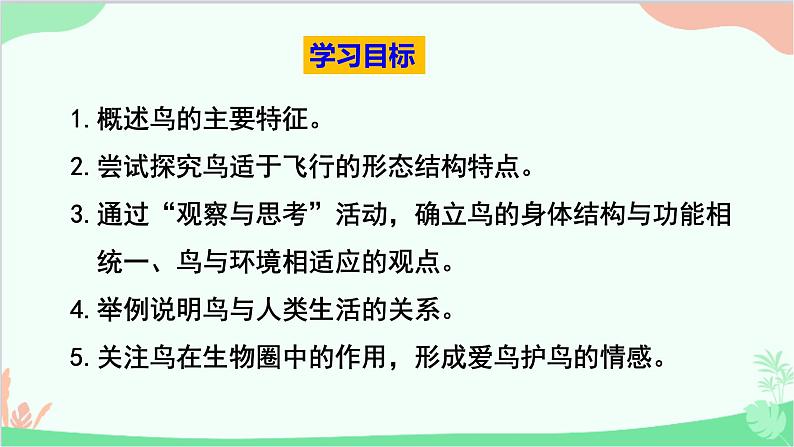 学习目标

1. 概述鸟的主要特征。

2. 尝试探究鸟适于飞行的形态结构特点。

3. 通过“观察与思考”活动，确立鸟的身体结构与功能相统一、鸟与环境相适应的观点。

4. 举例说明鸟与人类生活的关系。

5. 关注鸟在生物圈中的作用，形成爱鸟护鸟的情感。